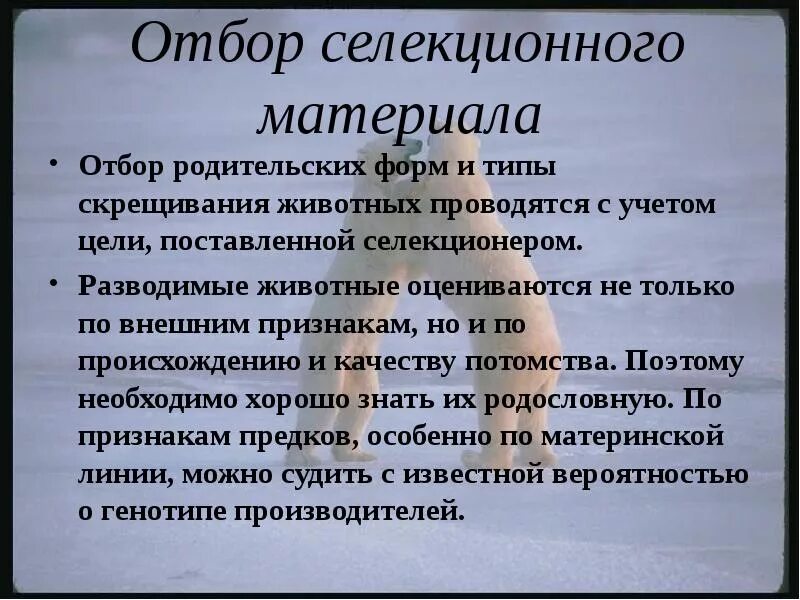 Отбор селекционного материала

• Отбор родительских форм и типы скрещивания животных проводятся с учетом цели, поставленной селекционером.

• Разводимые животные оцениваются не только по внешним признакам, но и по происхождению и качеству потомства. Поэтому необходимо хорошо знать их родословную. По признакам предков, особенно по материнской линии, можно судить с известной вероятностью о генотипе производителей.